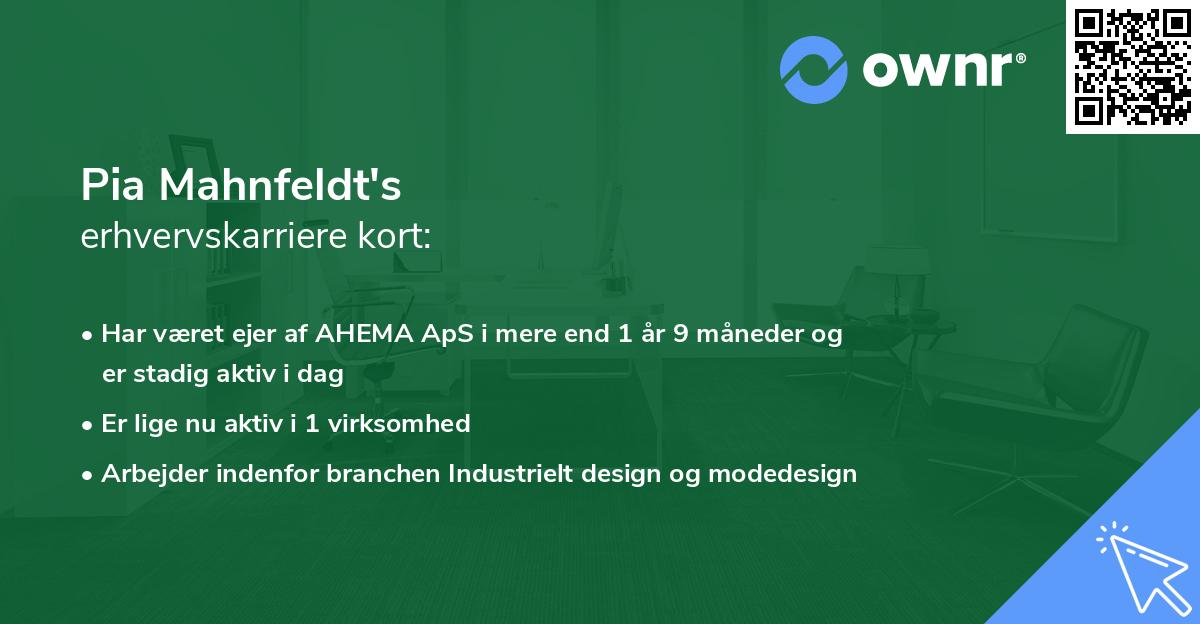 ownr®

Pia Mahnfeldt's
erhvervskarriere kort:

• Har været ejer af AHEMA ApS i mere end 1 år 9 måneder og er stadig aktiv i dag

• Er lige nu aktiv i 1 virksomhed

• Arbejder indenfor branchen Industrielt design og modedesign